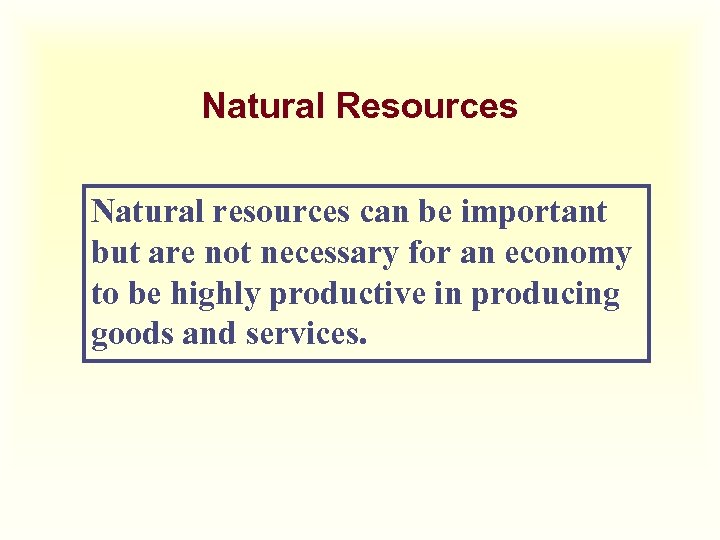 Natural Resources

Natural resources can be important but are not necessary for an economy to be highly productive in producing goods and services.